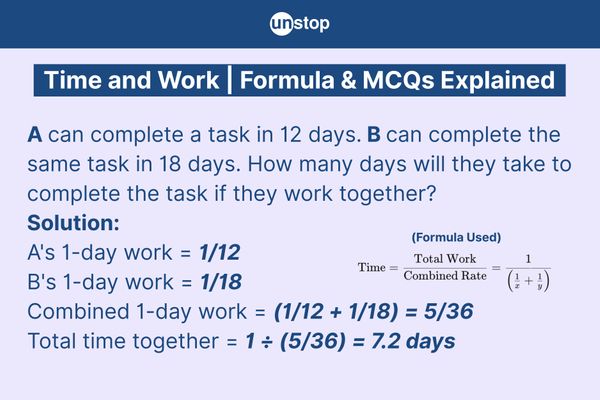 unstop

Time and Work | Formula & MCQs Explained

A can complete a task in 12 days. B can complete the same task in 18 days. How many days will they take to complete the task if they work together?

Solution:

A's 1-day work = 1/12

B's 1-day work = 1/18

Combined 1-day work = (1/12 + 1/18) = 5/36

Total time together = 1 ÷ (5/36) = 7.2 days

(Formula Used)

$\text{Time} = \frac{\text{Total Work}}{\text{Combined Rate}} = \frac{1}{\left(\frac{1}{x} + \frac{1}{y}\right)}$